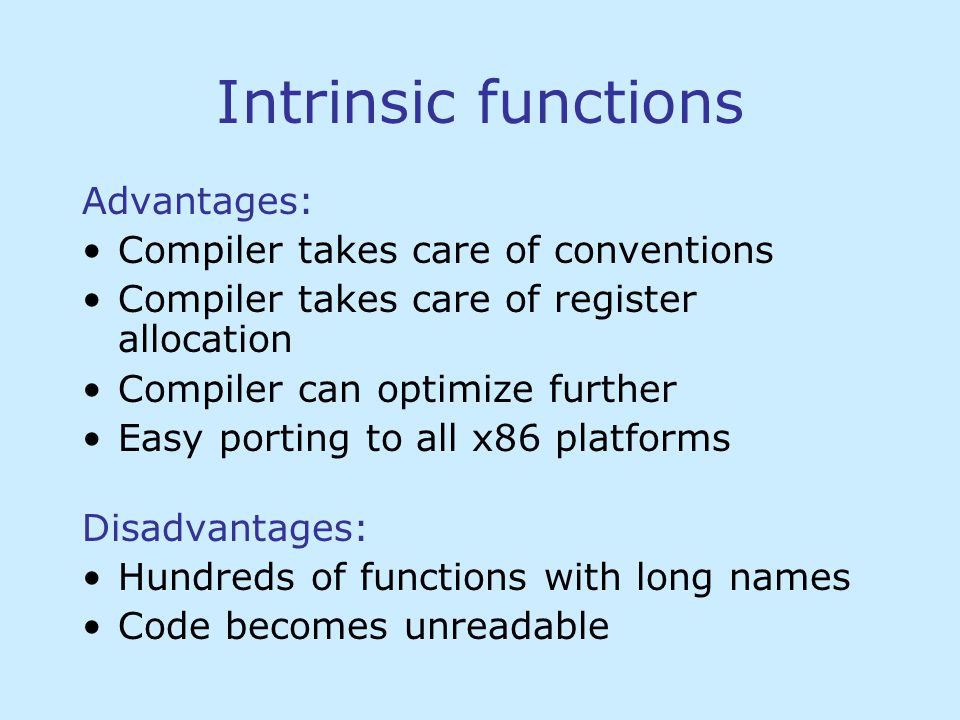 Intrinsic functions

Advantages:
• Compiler takes care of conventions
• Compiler takes care of register allocation
• Compiler can optimize further
• Easy porting to all x86 platforms

Disadvantages:
• Hundreds of functions with long names
• Code becomes unreadable